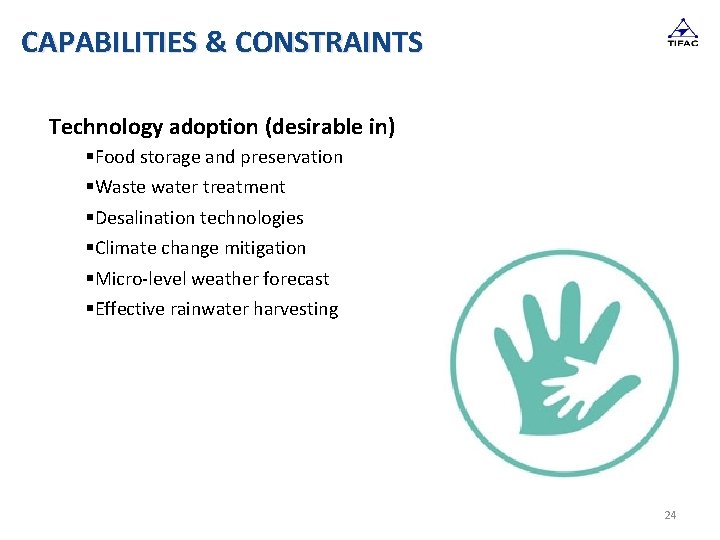 CAPABILITIES & CONSTRAINTS

TIFAC

Technology adoption (desirable in)

▪Food storage and preservation
▪Waste water treatment
▪Desalination technologies
▪Climate change mitigation
▪Micro-level weather forecast
▪Effective rainwater harvesting

24